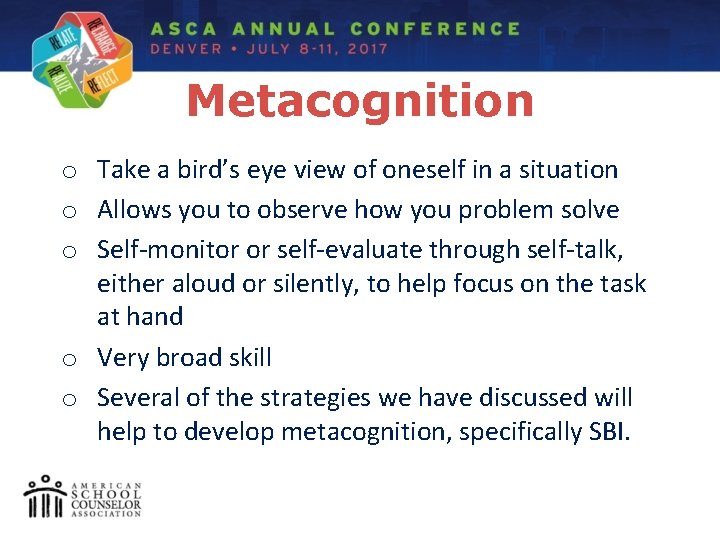 RELATE RECHARGE REALIZE REFLECT

ASCA ANNUAL CONFERENCE
DENVER • JULY 8-11, 2017

Metacognition

o Take a bird's eye view of oneself in a situation
o Allows you to observe how you problem solve
o Self-monitor or self-evaluate through self-talk, either aloud or silently, to help focus on the task at hand
o Very broad skill
o Several of the strategies we have discussed will help to develop metacognition, specifically SBI.

AMERICAN SCHOOL COUNSELOR ASSOCIATION